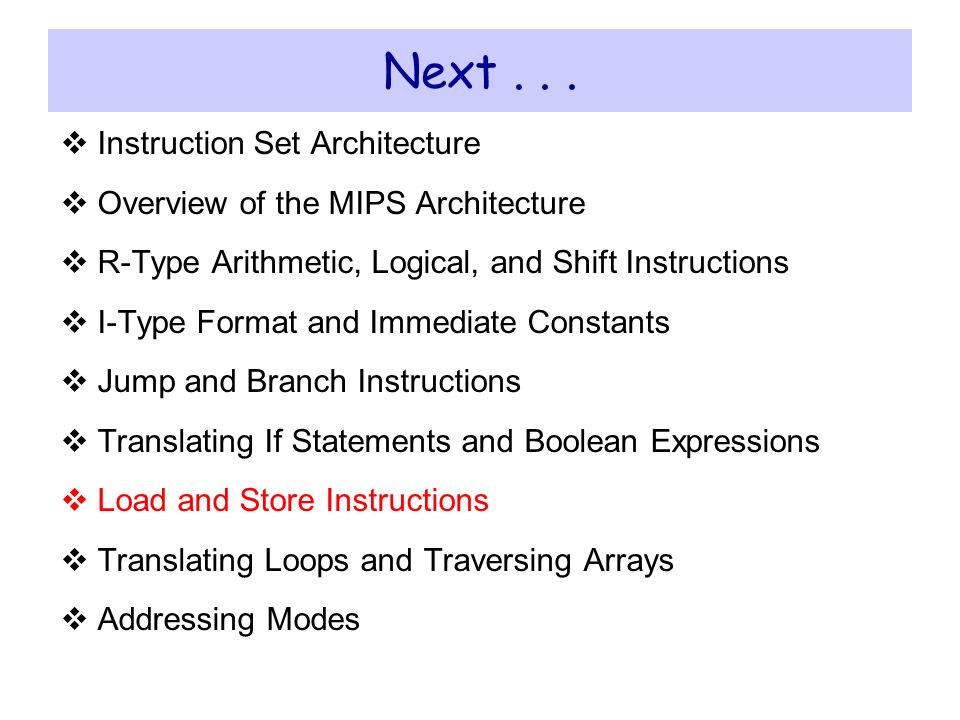 Next . . .

❖ Instruction Set Architecture

❖ Overview of the MIPS Architecture

❖ R-Type Arithmetic, Logical, and Shift Instructions

❖ I-Type Format and Immediate Constants

❖ Jump and Branch Instructions

❖ Translating If Statements and Boolean Expressions

❖ Load and Store Instructions

❖ Translating Loops and Traversing Arrays

❖ Addressing Modes